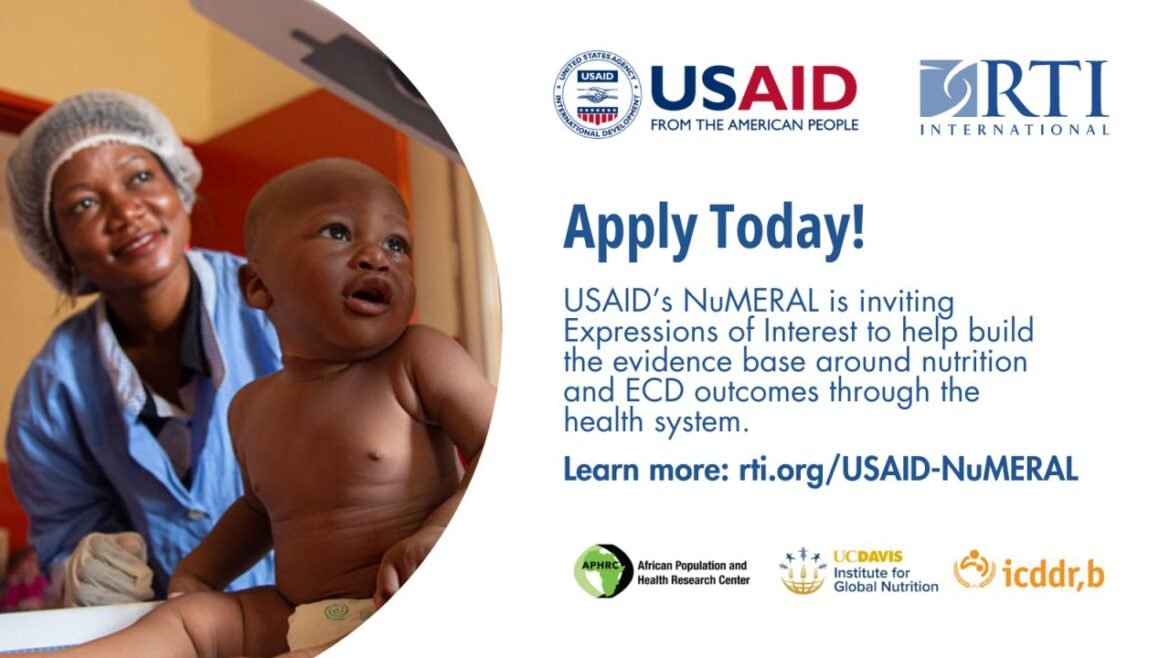 UNITED STATES AGENCY INTERNATIONAL DEVELOPMENT USAID

USAID
FROM THE AMERICAN PEOPLE

RTI
INTERNATIONAL

Apply Today!

USAID's NuMERAL is inviting Expressions of Interest to help build the evidence base around nutrition and ECD outcomes through the health system.

Learn more: rti.org/USAID-NuMERAL

APHRC African Population and Health Research Center

UCDAVIS Institute for Global Nutrition

icddr,b